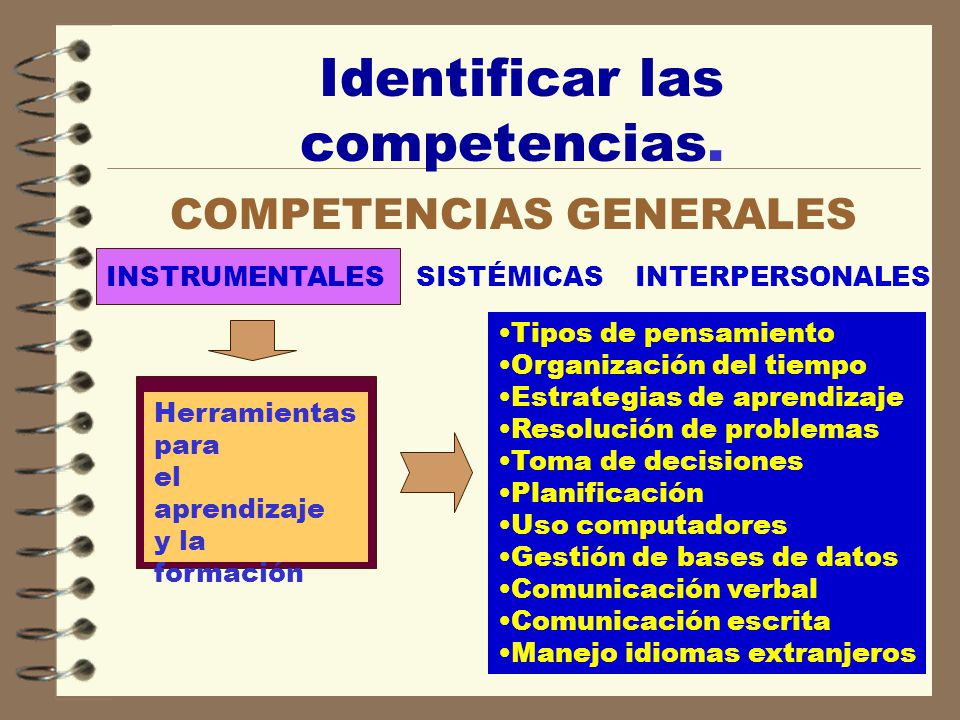 Identificar las competencias.

COMPETENCIAS GENERALES

INSTRUMENTALES SISTÉMICAS INTERPERSONALES

Herramientas para el aprendizaje y la formación

•Tipos de pensamiento
•Organización del tiempo
•Estrategias de aprendizaje
•Resolución de problemas
•Toma de decisiones
•Planificación
•Uso computadores
•Gestión de bases de datos
•Comunicación verbal
•Comunicación escrita
•Manejo idiomas extranjeros